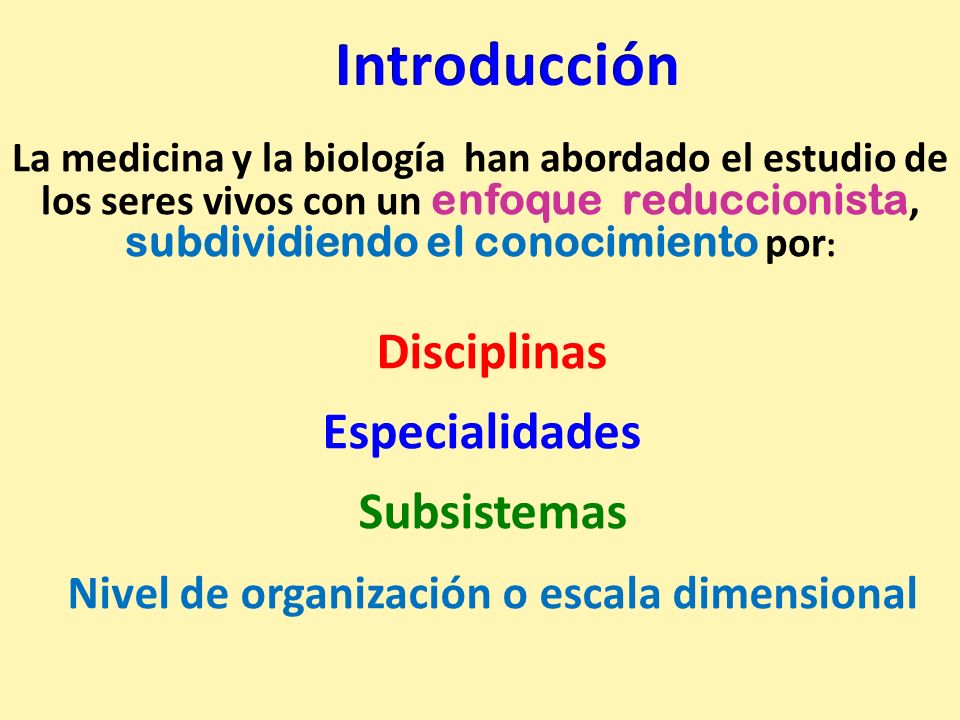 Introducción

La medicina y la biología han abordado el estudio de los seres vivos con un enfoque reduccionista, subdividiendo el conocimiento por:

Disciplinas

Especialidades

Subsistemas

Nivel de organización o escala dimensional